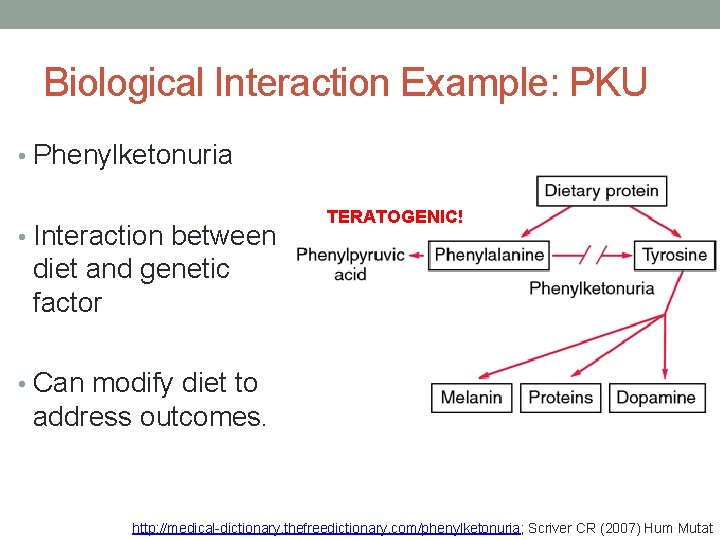 Biological Interaction Example: PKU

• Phenylketonuria

• Interaction between diet and genetic factor

• Can modify diet to address outcomes.

TERATOGENIC!

Dietary protein

Phenylpyruvic acid

Phenylalanine

Tyrosine

Phenylketonuria

Melanin

Proteins

Dopamine

http://medical-dictionary.thefreedictionary.com/phenylketonuria; Scriver CR (2007) Hum Mutat